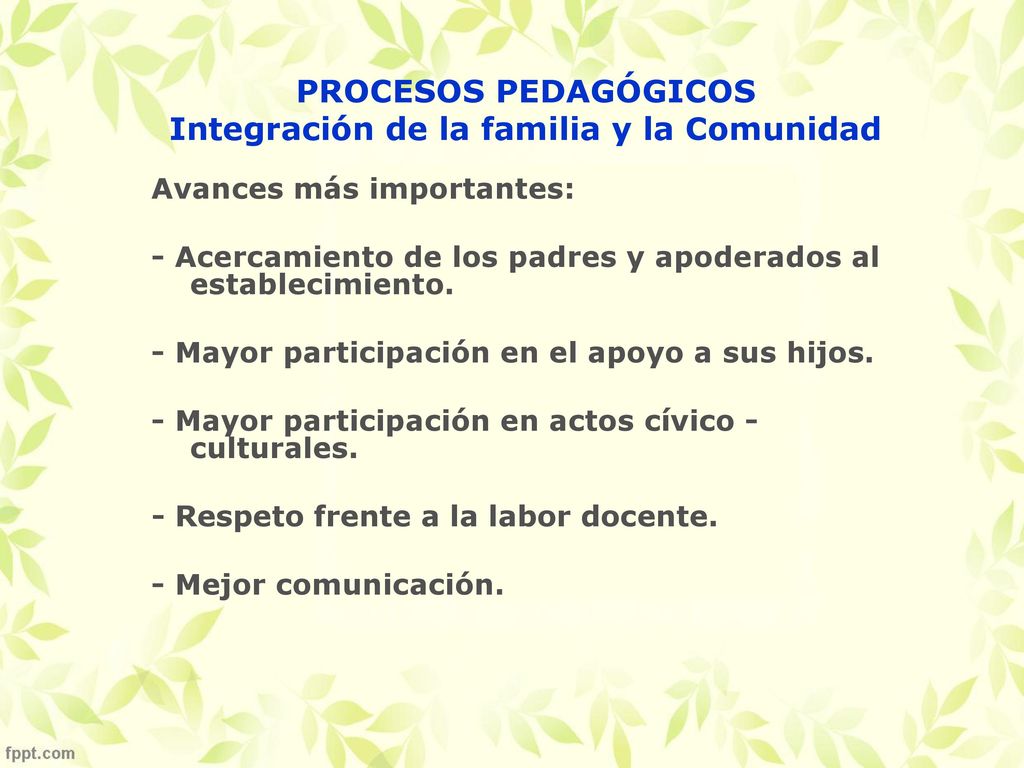 PROCESOS PEDAGÓGICOS
Integración de la familia y la Comunidad

Avances más importantes:

- Acercamiento de los padres y apoderados al establecimiento.

- Mayor participación en el apoyo a sus hijos.

- Mayor participación en actos cívico - culturales.

- Respeto frente a la labor docente.

- Mejor comunicación.

fppt.com